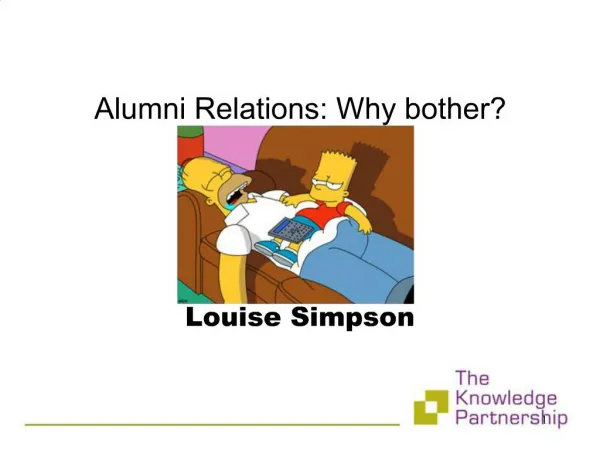 Alumni Relations: Why bother?

Louise Simpson

The Knowledge Partnership